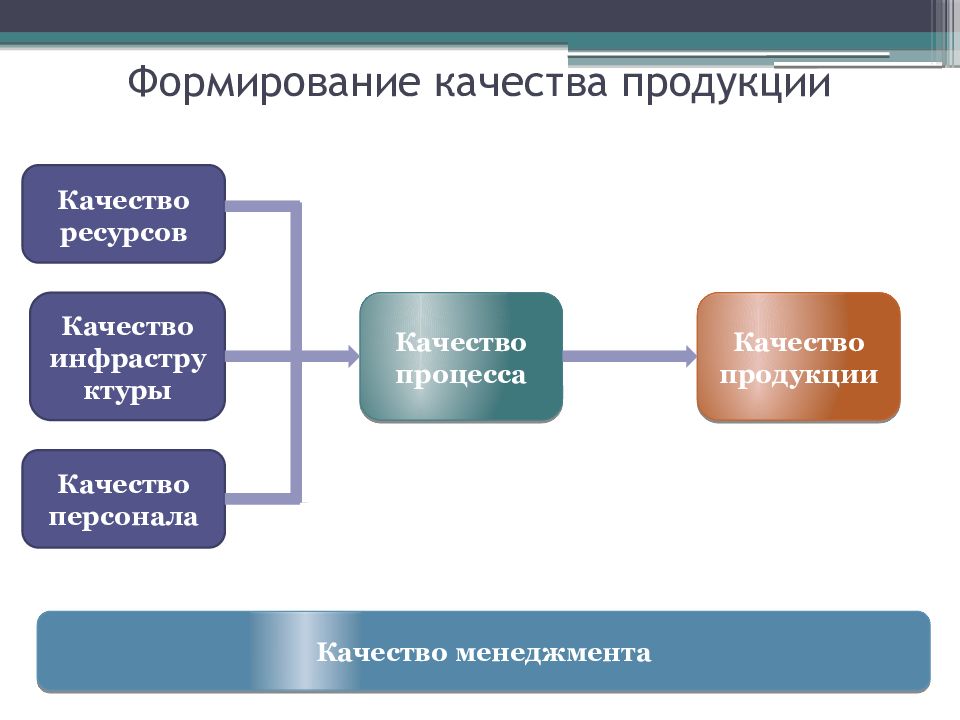 Формирование качества продукции

Качество ресурсов

Качество инфраструктуры

Качество персонала

Качество процесса

Качество продукции

Качество менеджмента